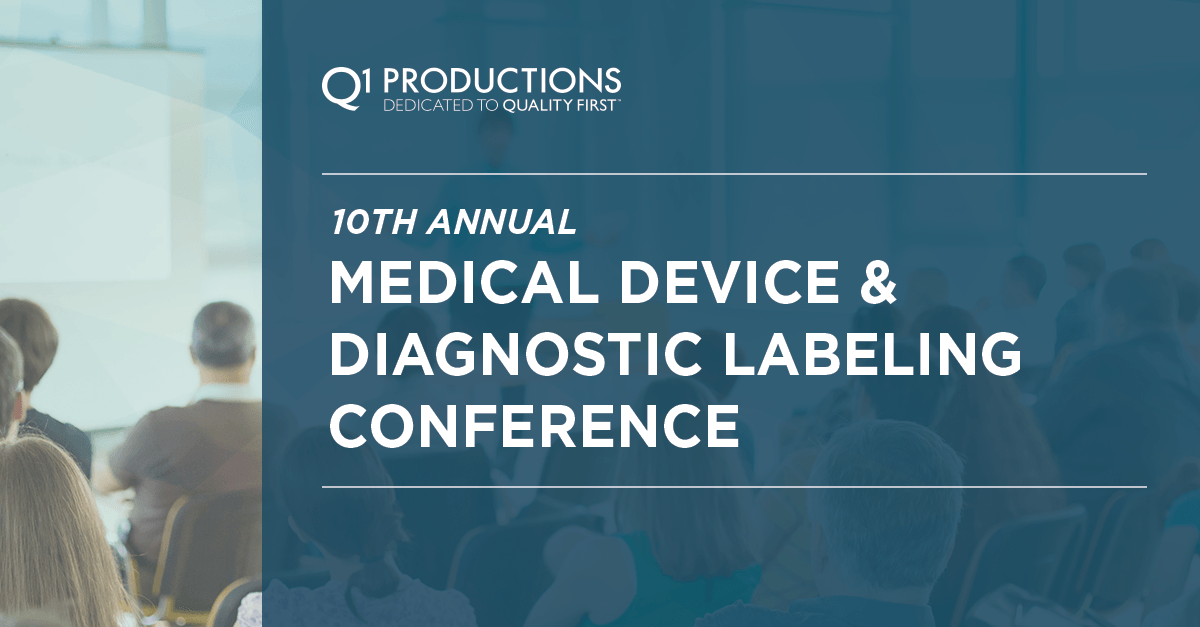 Q1 PRODUCTIONS
DEDICATED TO QUALITY FIRST™

10TH ANNUAL
MEDICAL DEVICE & DIAGNOSTIC LABELING CONFERENCE